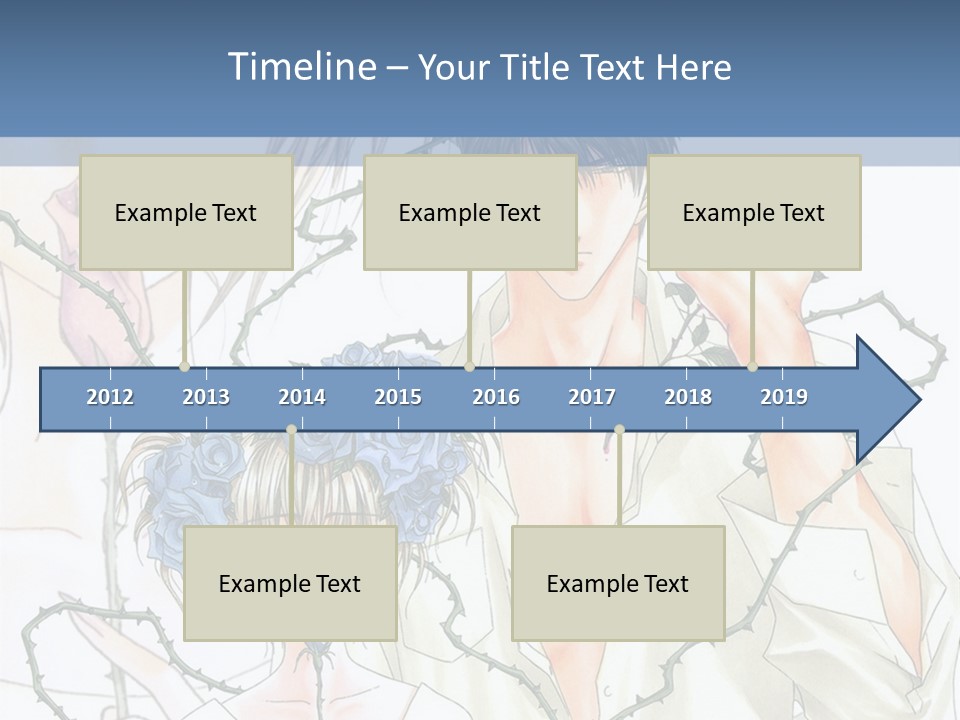 Timeline – Your Title Text Here

Example Text

Example Text

Example Text

2012 2013 2014 2015 2016 2017 2018 2019

Example Text

Example Text